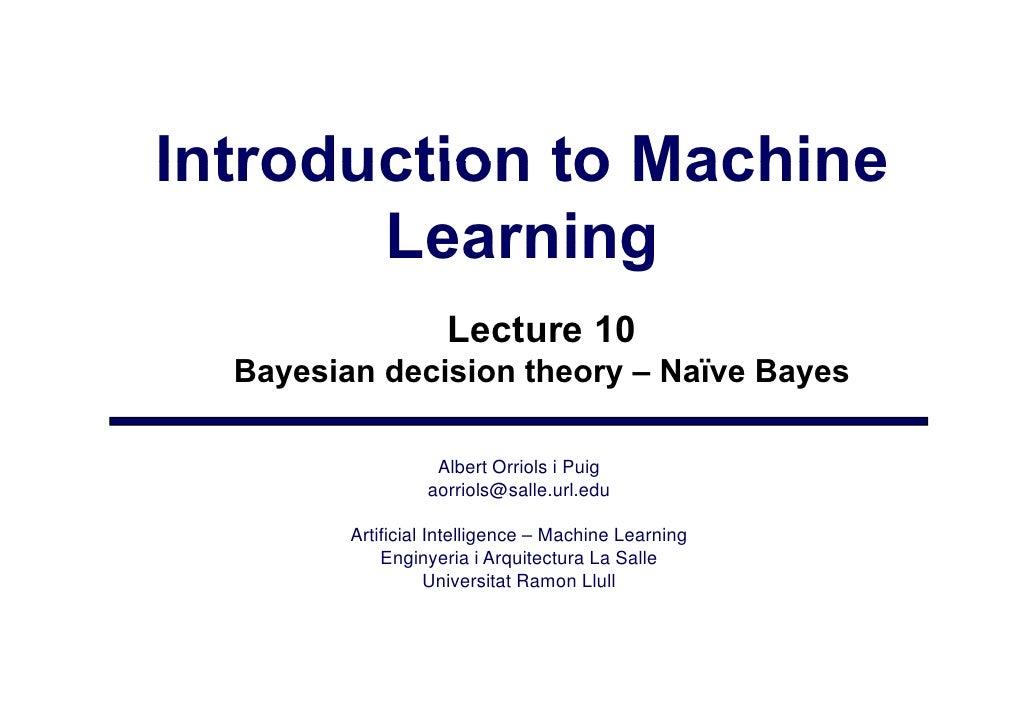 Introduction to Machine Learning

Lecture 10
Bayesian decision theory – Naïve Bayes

Albert Orriols i Puig
aorriols@salle.url.edu

Artificial Intelligence – Machine Learning
Enginyeria i Arquitectura La Salle
Universitat Ramon Llull